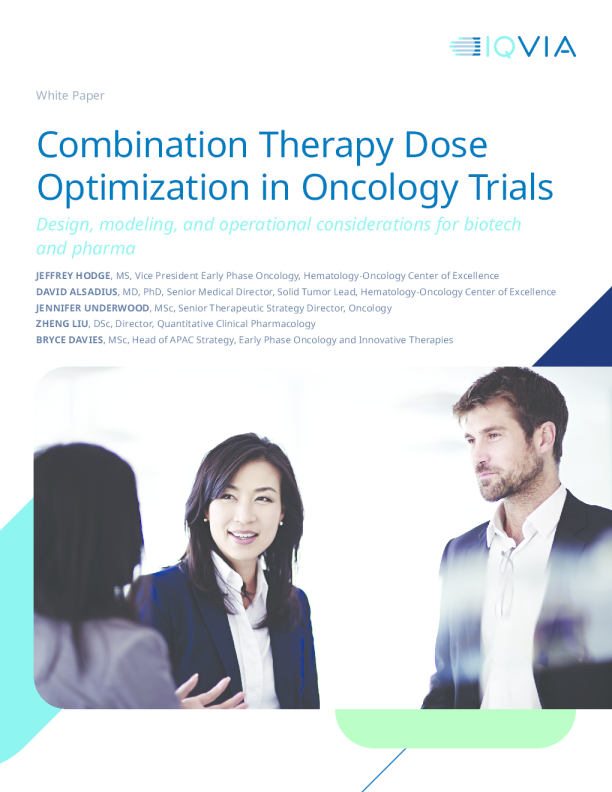 IQVIA

White Paper

Combination Therapy Dose Optimization in Oncology Trials

Design, modeling, and operational considerations for biotech and pharma

JEFFREY HODGE, MS, Vice President Early Phase Oncology, Hematology-Oncology Center of Excellence
DAVID ALSADIUS, MD, PhD, Senior Medical Director, Solid Tumor Lead, Hematology-Oncology Center of Excellence
JENNIFER UNDERWOOD, MSc, Senior Therapeutic Strategy Director, Oncology
ZHENG LIU, DSc, Director, Quantitative Clinical Pharmacology
BRYCE DAVIES, MSc, Head of APAC Strategy, Early Phase Oncology and Innovative Therapies